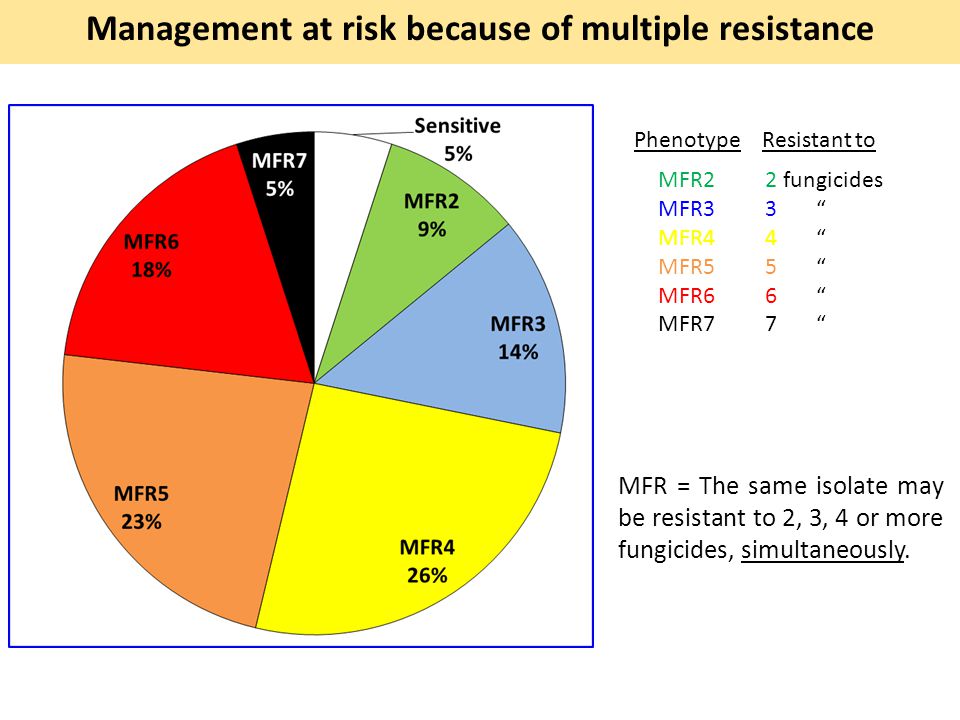 Management at risk because of multiple resistance

Sensitive
5%

MFR2
9%

MFR3
14%

MFR4
26%

MFR5
23%

MFR6
18%

MFR7
5%

| Phenotype | Resistant to |
|---|---|
| MFR2 | 2 fungicides |
| MFR3 | 3 “ |
| MFR4 | 4 “ |
| MFR5 | 5 “ |
| MFR6 | 6 “ |
| MFR7 | 7 “ |

MFR = The same isolate may be resistant to 2, 3, 4 or more fungicides, simultaneously.